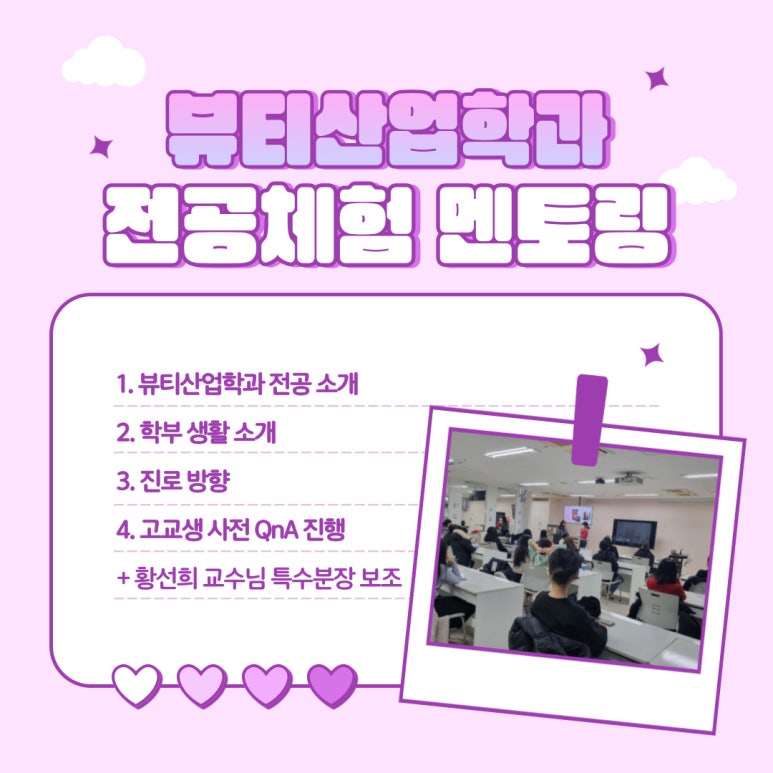 뷰티산업학과
전공체험 멘토링

1. 뷰티산업학과 전공 소개

2. 학부 생활 소개

3. 진로 방향

4. 고교생 사전 QnA 진행

+ 황선희 교수님 특수분장 보조